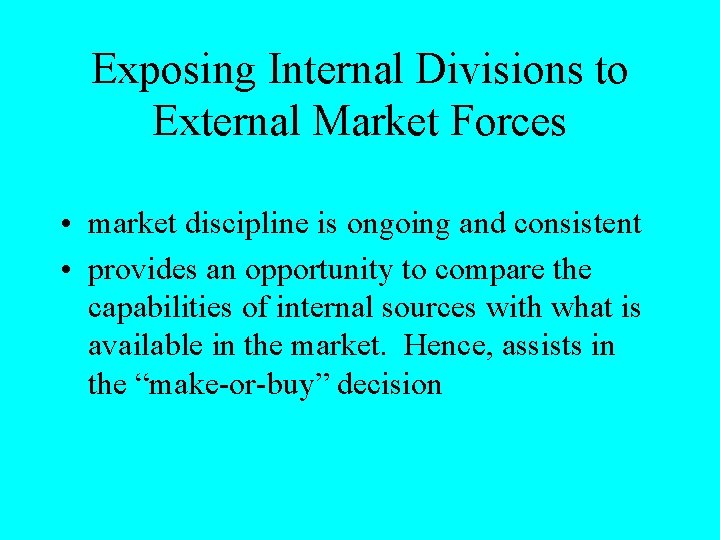 Exposing Internal Divisions to External Market Forces

• market discipline is ongoing and consistent
• provides an opportunity to compare the capabilities of internal sources with what is available in the market.  Hence, assists in the “make-or-buy” decision